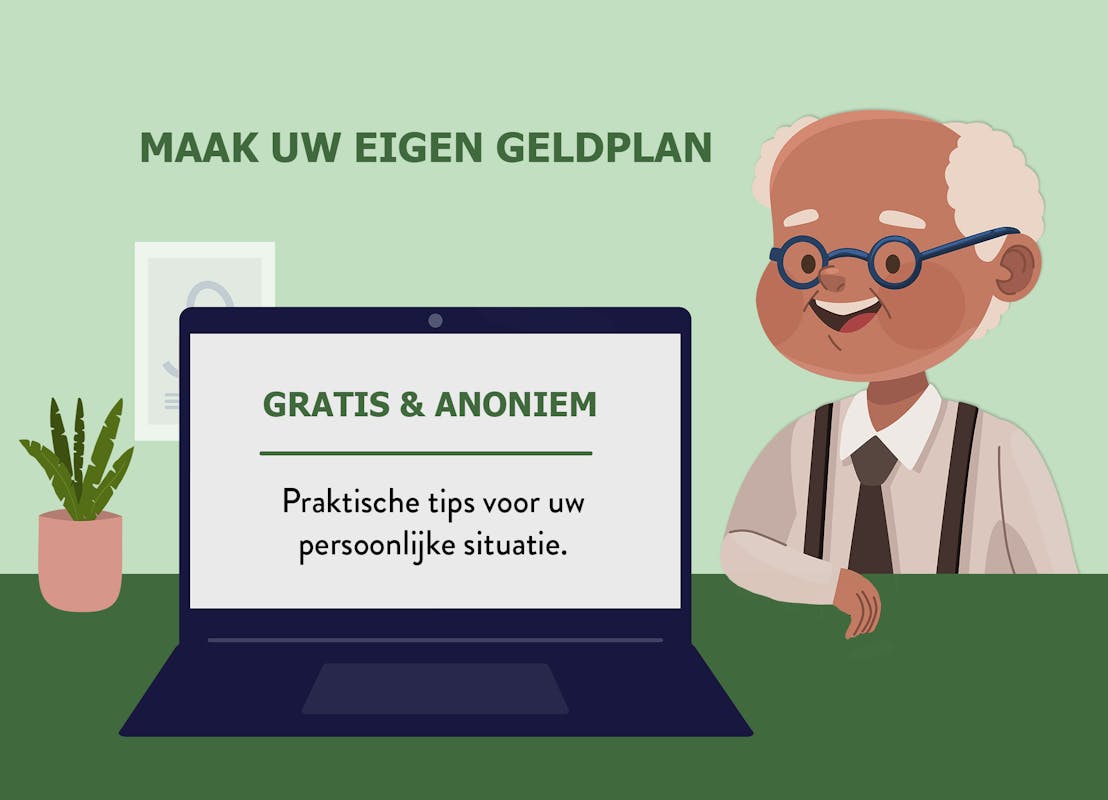 MAAK UW EIGEN GELDPLAN

GRATIS & ANONIEM

Praktische tips voor uw persoonlijke situatie.